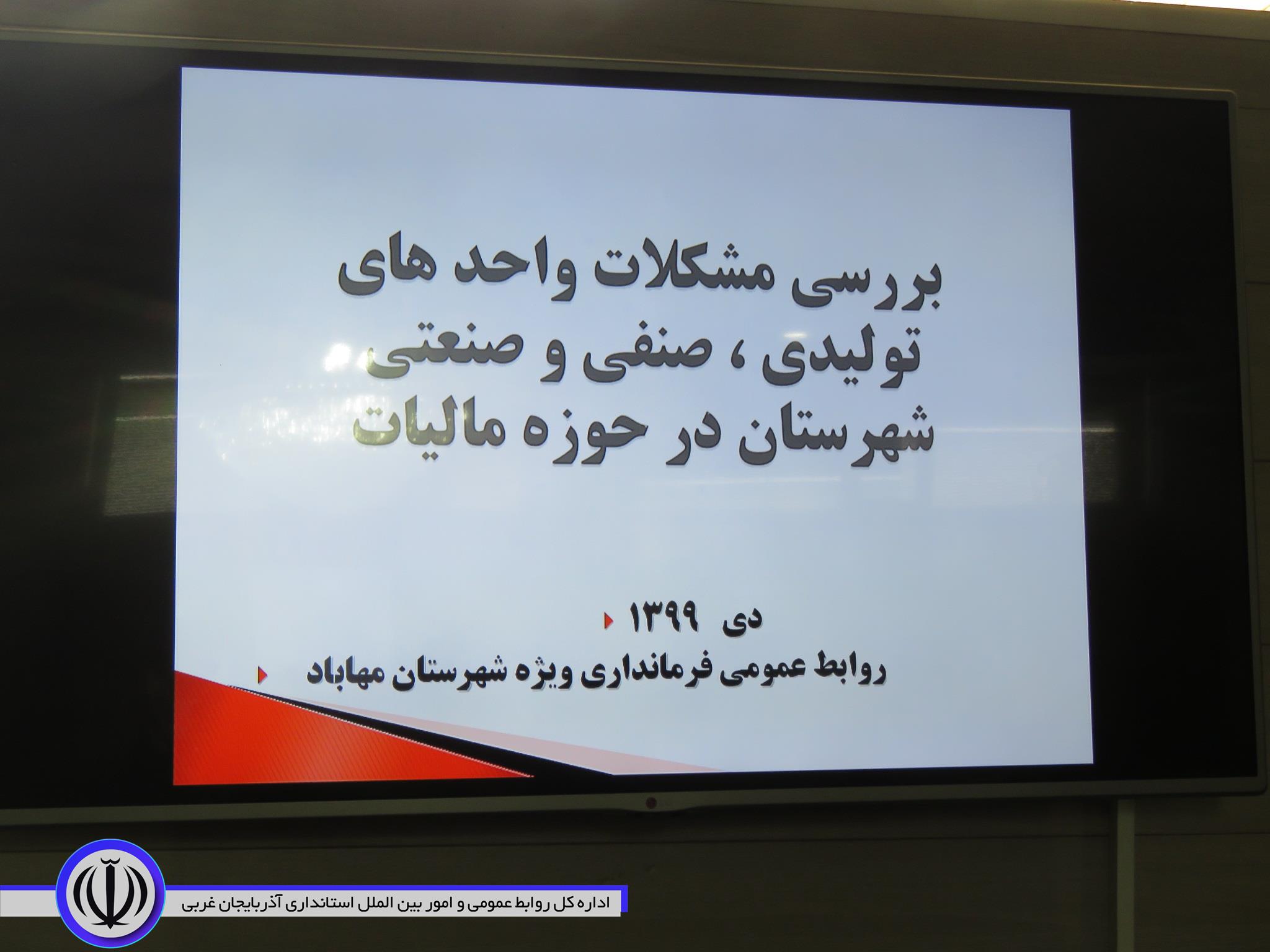 بررسی مشکلات واحد های تولیدی ، صنفی و صنعتی شهرستان در حوزه مالیات

دی ۱۳۹۹

روابط عمومی فرمانداری ویژه شهرستان مهاباد

اداره کل روابط عمومی و امور بین الملل استانداری آذربایجان غربی